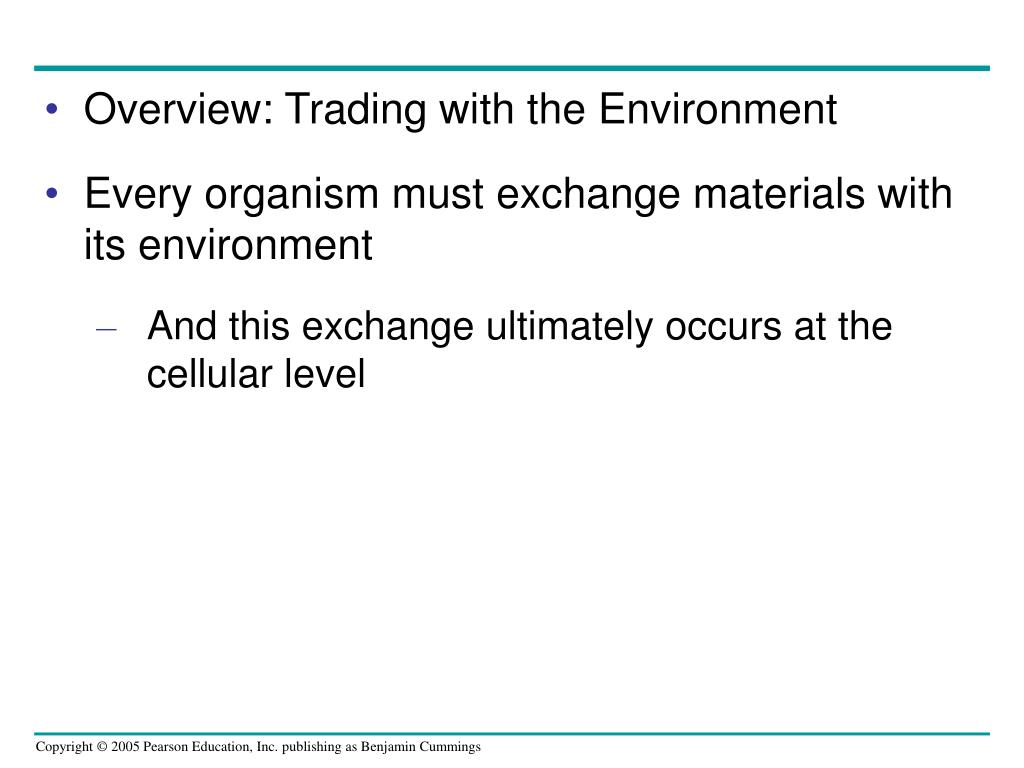 • Overview: Trading with the Environment

• Every organism must exchange materials with its environment

– And this exchange ultimately occurs at the cellular level

Copyright © 2005 Pearson Education, Inc. publishing as Benjamin Cummings